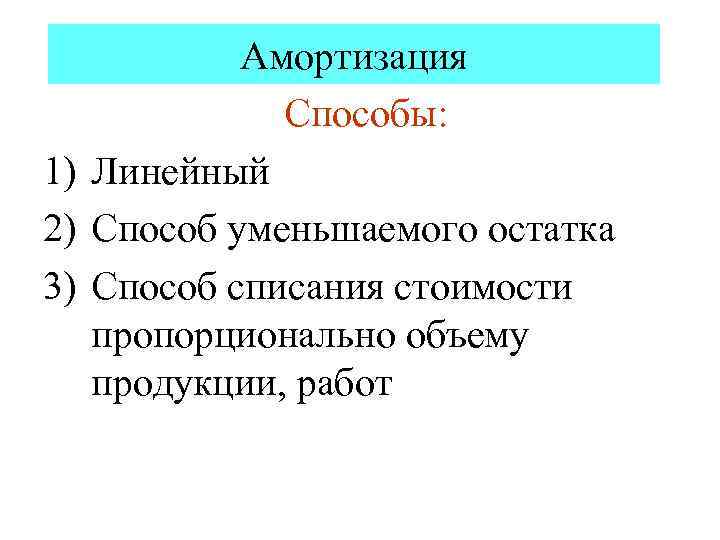 Амортизация

Способы:

1) Линейный
2) Способ уменьшаемого остатка
3) Способ списания стоимости пропорционально объему продукции, работ